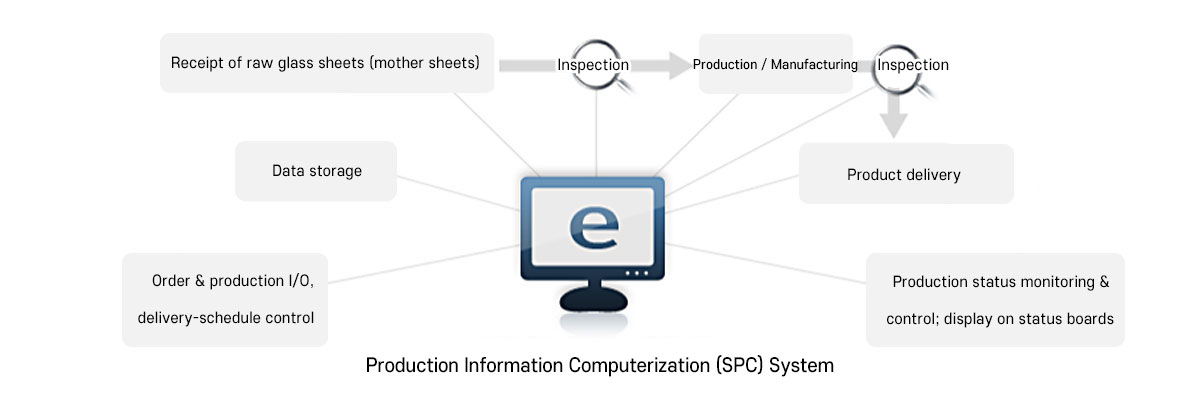 Receipt of raw glass sheets (mother sheets)

Inspection

Production / Manufacturing

Inspection

Data storage

Product delivery

e

Order & production I/O, delivery-schedule control

Production status monitoring & control; display on status boards

Production Information Computerization (SPC) System